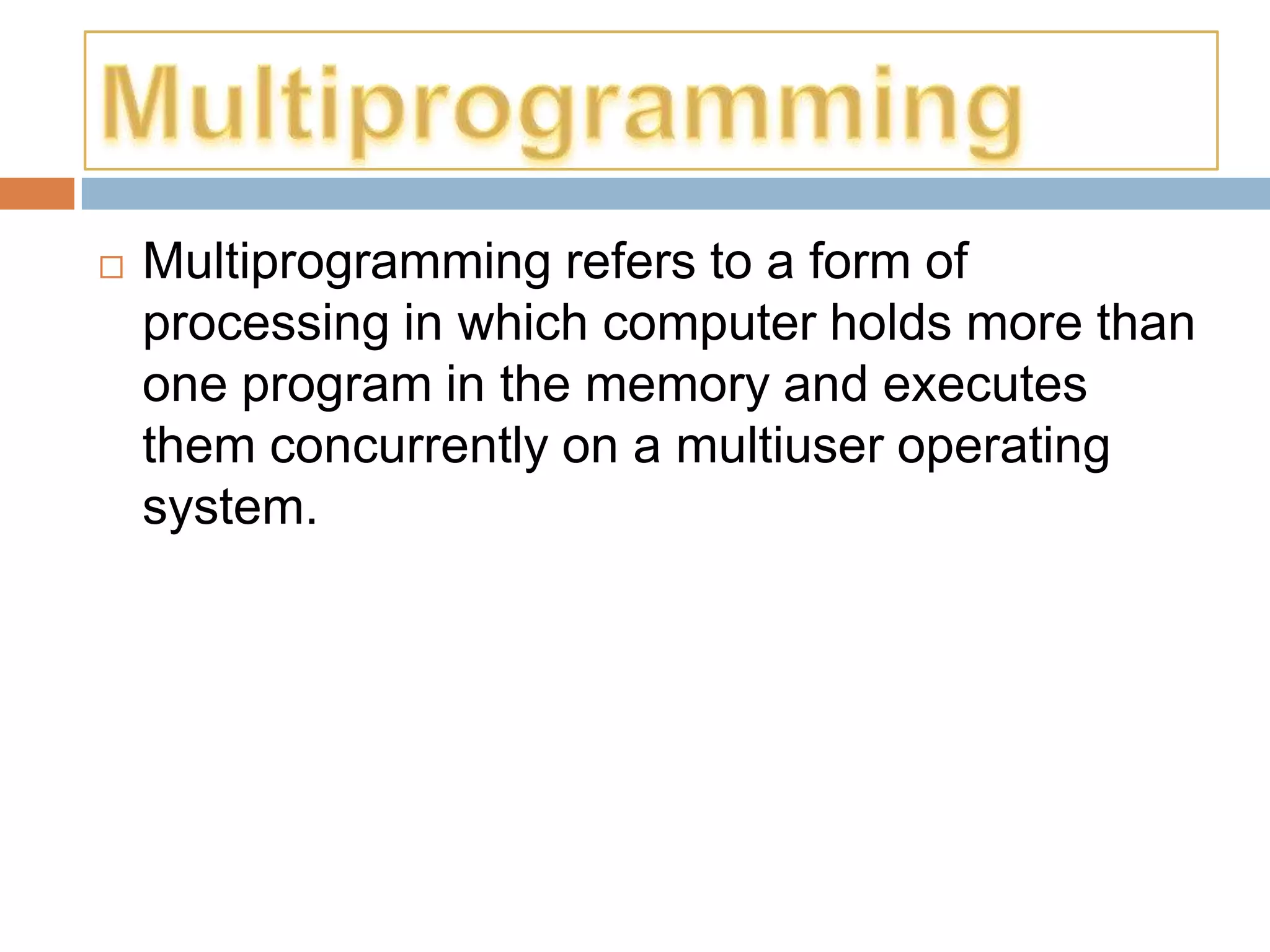 Multiprogramming

Multiprogramming refers to a form of processing in which computer holds more than one program in the memory and executes them concurrently on a multiuser operating system.